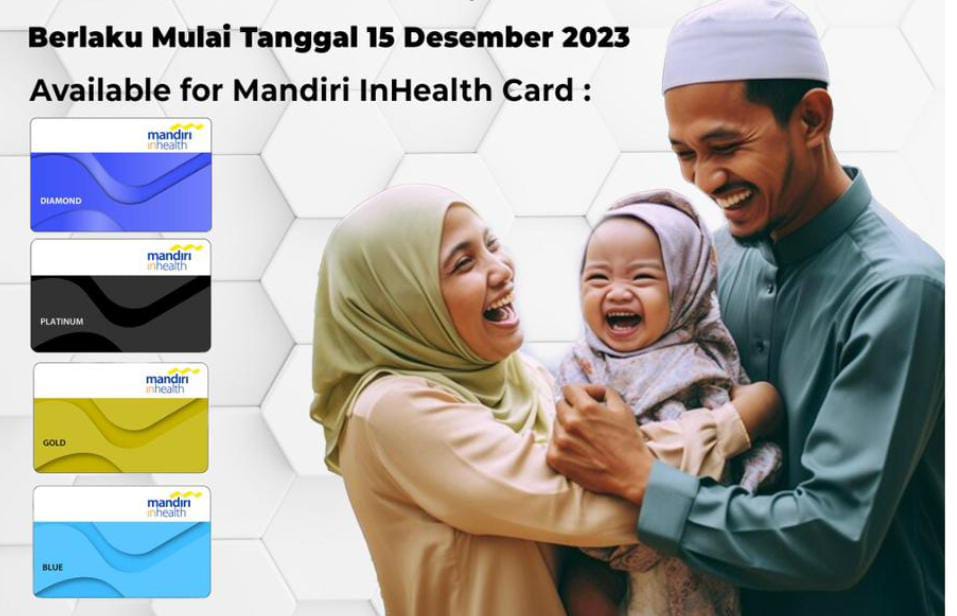 Berlaku Mulai Tanggal 15 Desember 2023

Available for Mandiri InHealth Card :

mandiri inhealth
DIAMOND

mandiri inhealth
PLATINUM

mandiri inhealth
GOLD

mandiri inhealth
BLUE